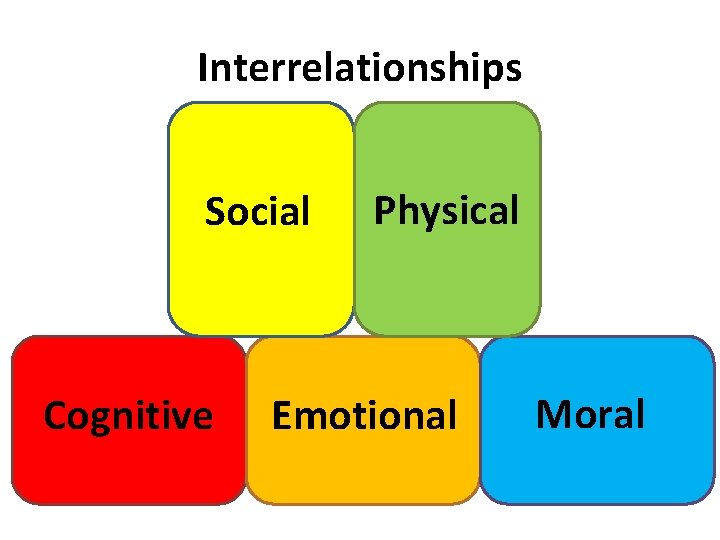 Interrelationships

Social

Physical

Cognitive

Emotional

Moral